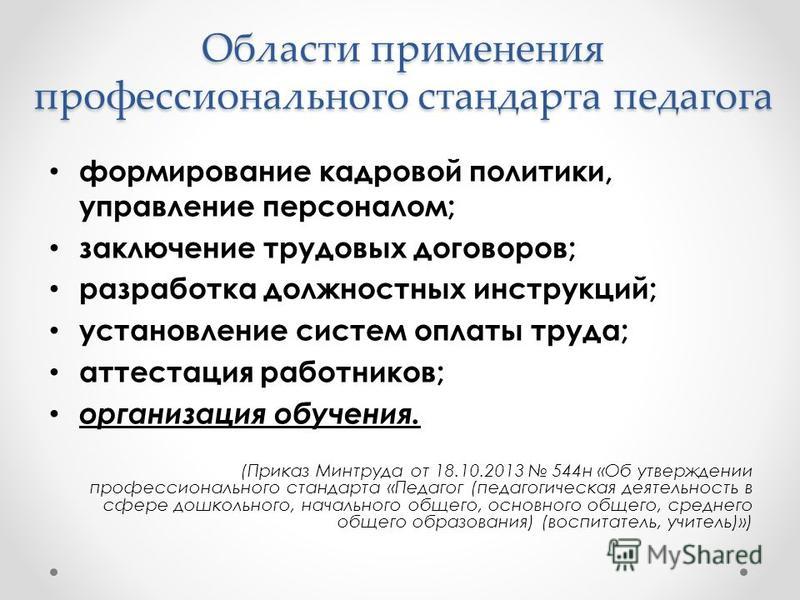 Области применения профессионального стандарта педагога

• формирование кадровой политики, управление персоналом;
• заключение трудовых договоров;
• разработка должностных инструкций;
• установление систем оплаты труда;
• аттестация работников;
• организация обучения.

(Приказ Минтруда от 18.10.2013 № 544н «Об утверждении профессионального стандарта «Педагог (педагогическая деятельность в сфере дошкольного, начального общего, основного общего, среднего общего образования) (воспитатель, учитель)»)

MyShared